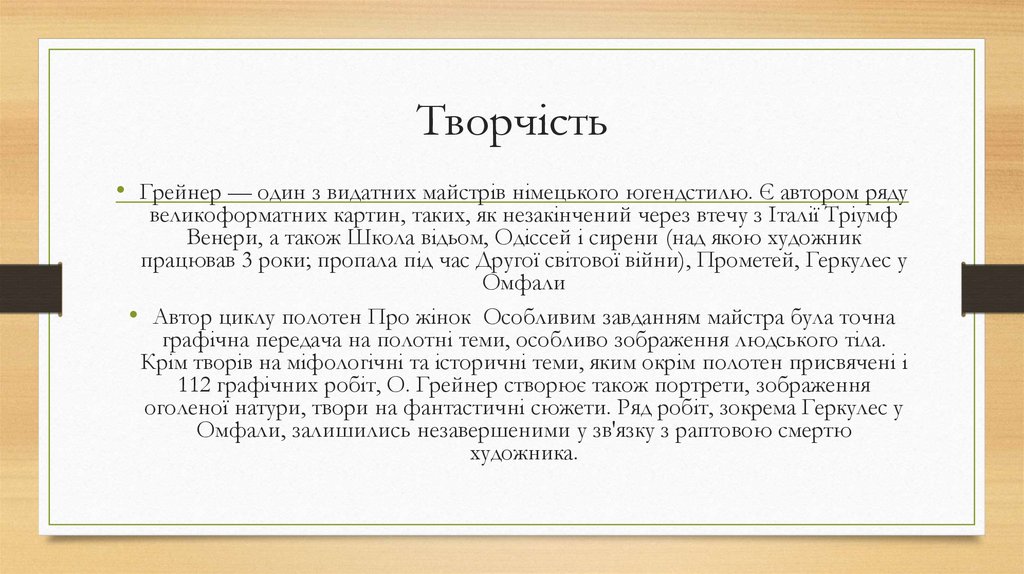 Творчість

• Грейнер — один з видатних майстрів німецького югендстилю. Є автором ряду великоформатних картин, таких, як незакінчений через втечу з Італії Тріумф Венери, а також Школа відьом, Одіссей і сирени (над якою художник працював 3 роки; пропала під час Другої світової війни), Прометей, Геркулес у Омфали

• Автор циклу полотен Про жінок Особливим завданням майстра була точна графічна передача на полотні теми, особливо зображення людського тіла. Крім творів на міфологічні та історичні теми, яким окрім полотен присвячені і 112 графічних робіт, О. Грейнер створює також портрети, зображення оголеної натури, твори на фантастичні сюжети. Ряд робіт, зокрема Геркулес у Омфали, залишились незавершеними у зв'язку з раптовою смертю художника.